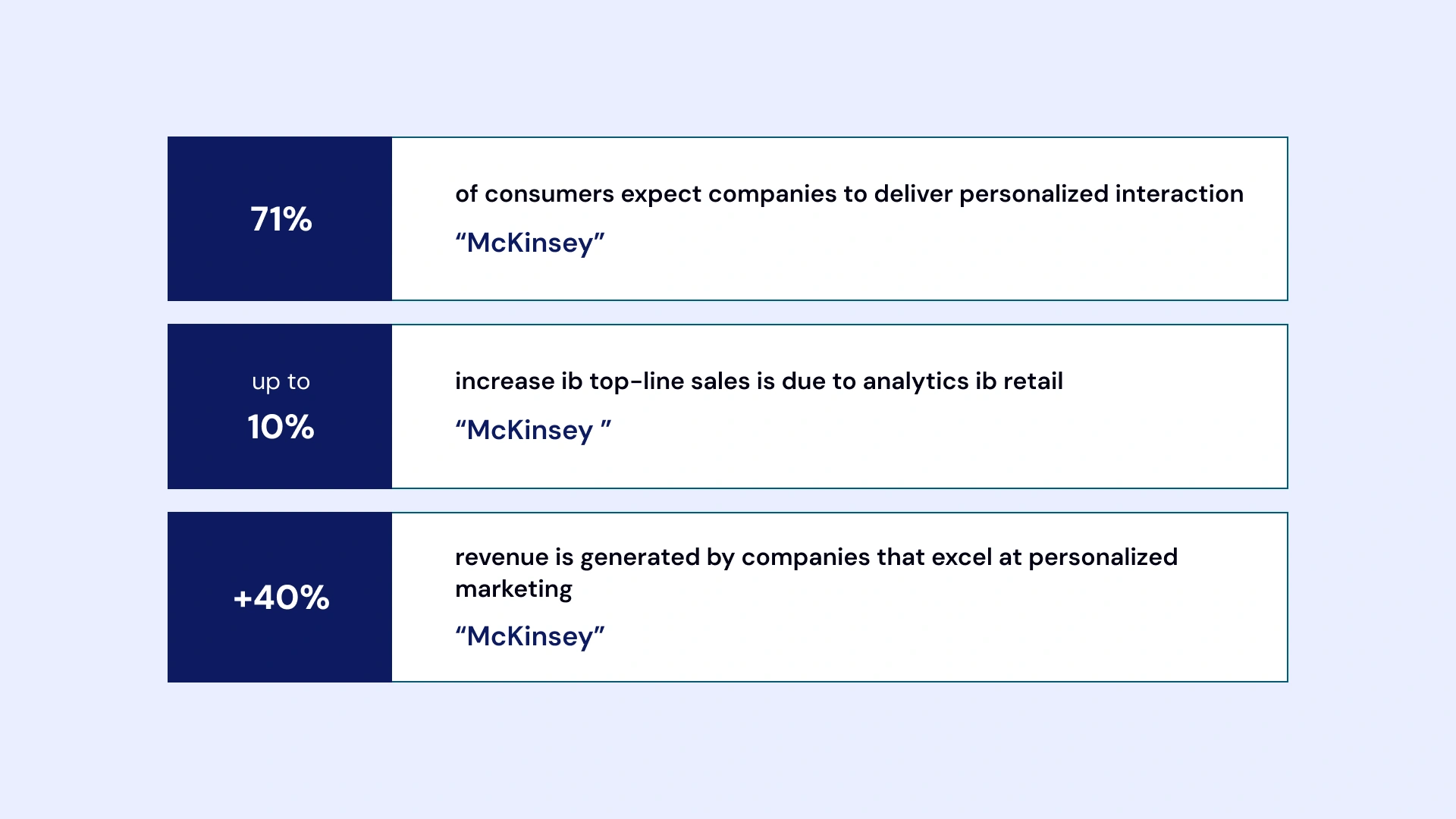 71%

of consumers expect companies to deliver personalized interaction

“McKinsey”

up to

10%

increase ib top-line sales is due to analytics ib retail

“McKinsey ”

+40%

revenue is generated by companies that excel at personalized marketing

“McKinsey”